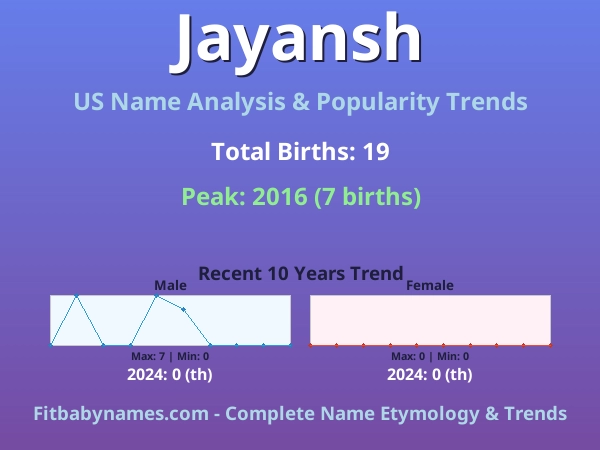 Jayansh

US Name Analysis & Popularity Trends

Total Births: 19

Peak: 2016 (7 births)

Recent 10 Years Trend

Male

Max: 7 | Min: 0

2024: 0 (th)

Female

Max: 0 | Min: 0

2024: 0 (th)

Fitbabynames.com - Complete Name Etymology & Trends